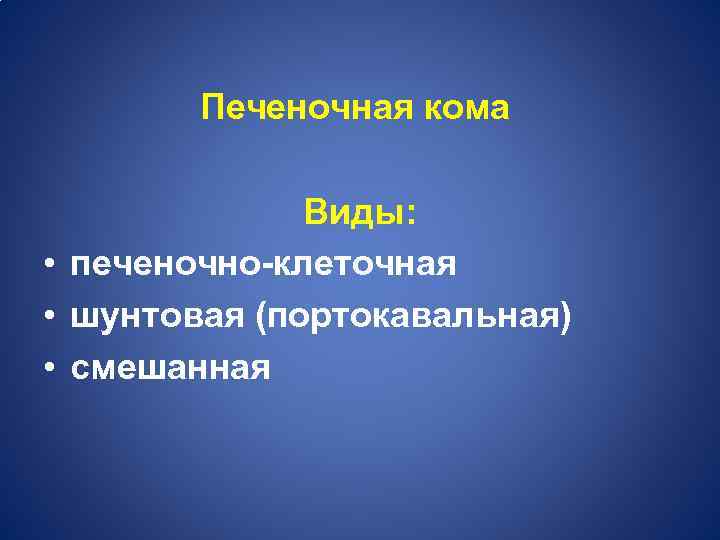 Печеночная кома

Виды:

• печеночно-клеточная
• шунтовая (портокавальная)
• смешанная